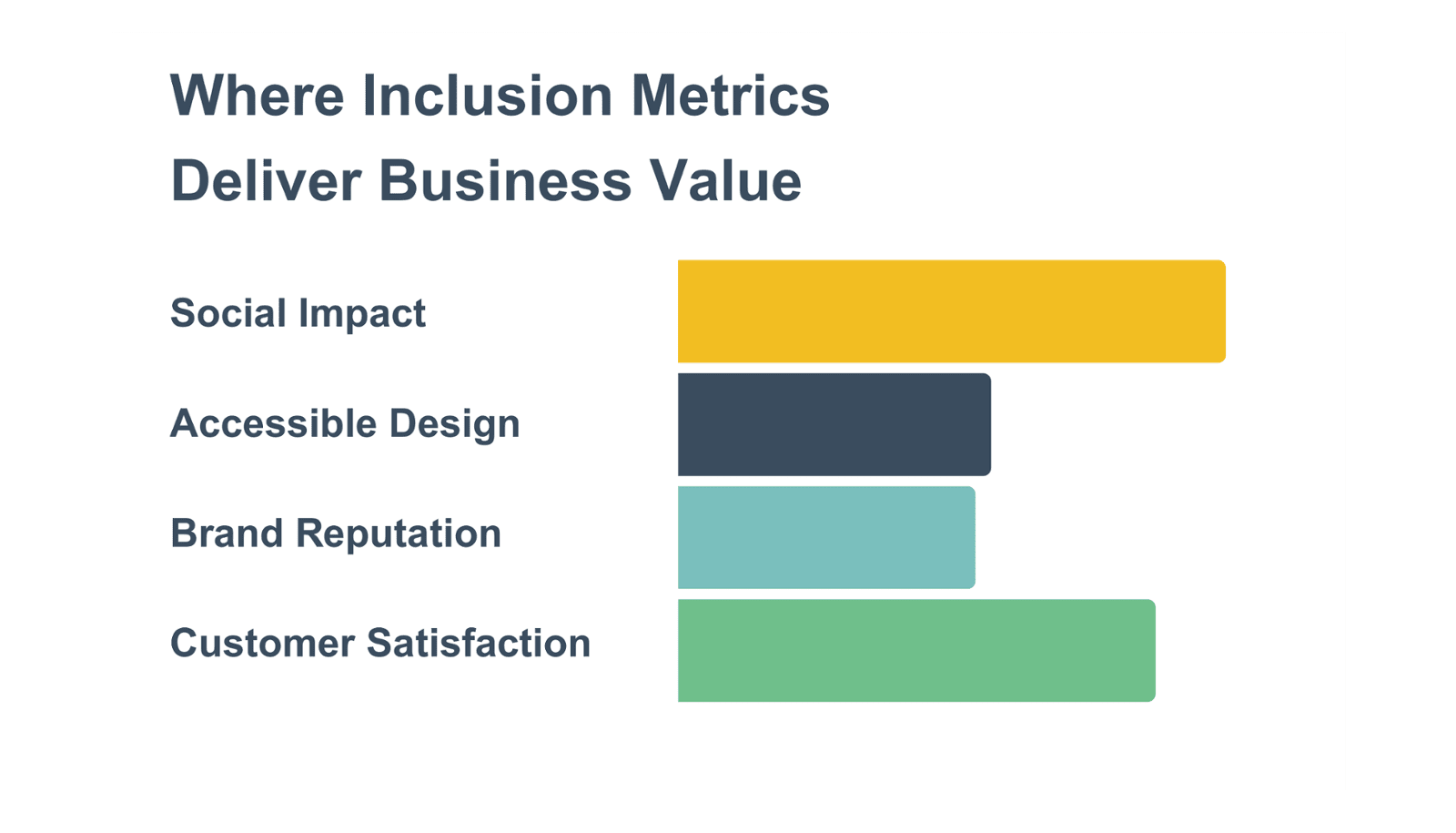 Where Inclusion Metrics Deliver Business Value

Social Impact

Accessible Design

Brand Reputation

Customer Satisfaction